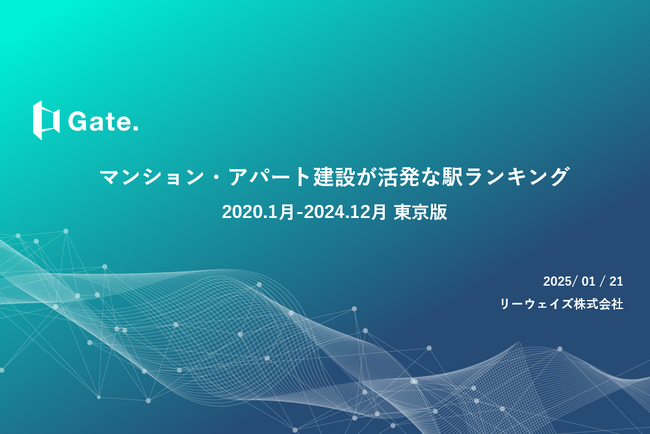 Gate.

マンション・アパート建設が活発な駅ランキング

2020.1月-2024.12月 東京版

2025/ 01 / 21

リーウェイズ株式会社